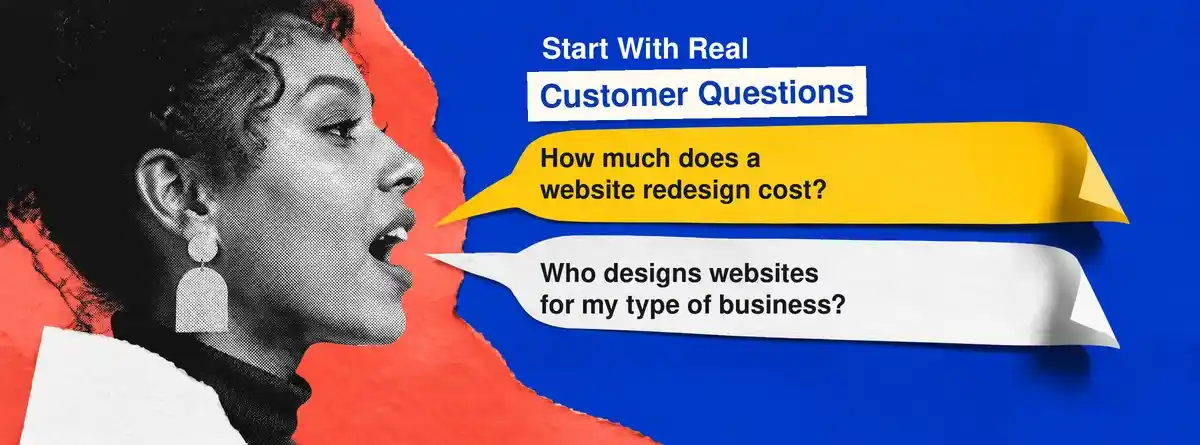 Start With Real
Customer Questions

How much does a website redesign cost?

Who designs websites for my type of business?